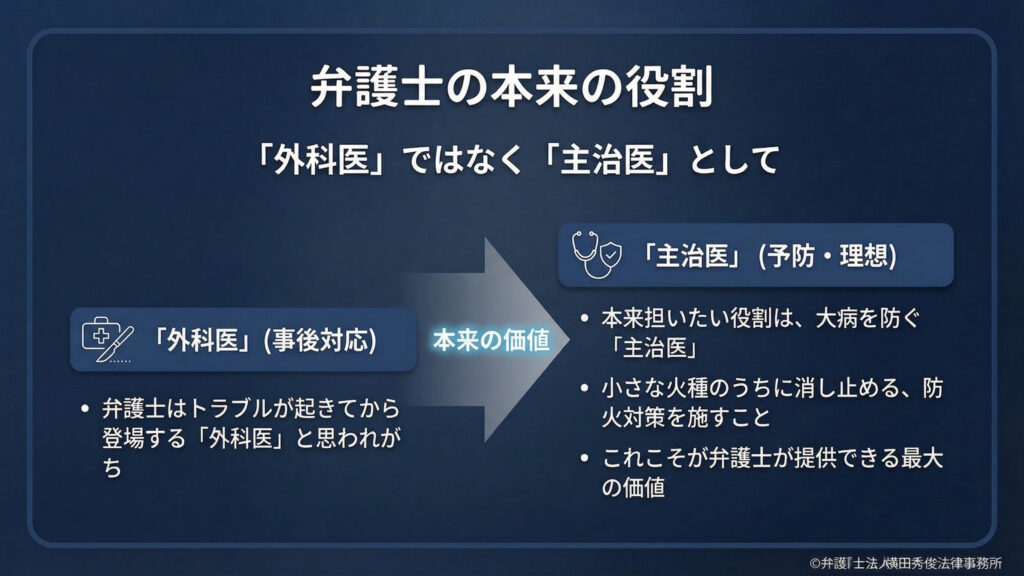 弁護士の本来の役割

「外科医」ではなく「主治医」として

「外科医」(事後対応)

• 弁護士はトラブルが起きてから登場する「外科医」と思われがち

本来の価値

「主治医」(予防・理想)

• 本来担いたい役割は、大病を防ぐ「主治医」

• 小さな火種のうちに消し止める、防火対策を施すこと

• これこそが弁護士が提供できる最大の価値

©弁護士法人横田秀俊法律事務所